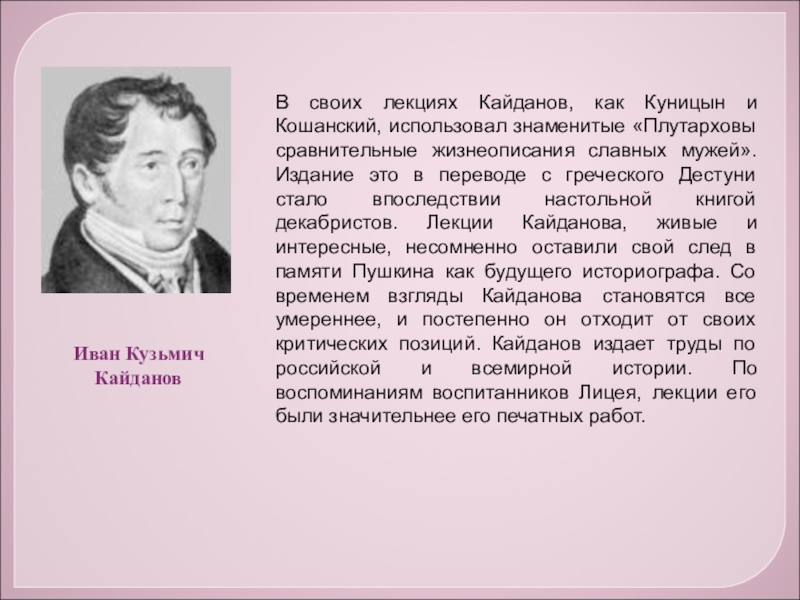 В своих лекциях Кайданов, как Куницын и Кошанский, использовал знаменитые «Плутарховы сравнительные жизнеописания славных мужей». Издание это в переводе с греческого Дестуни стало впоследствии настольной книгой декабристов. Лекции Кайданова, живые и интересные, несомненно оставили свой след в памяти Пушкина как будущего историографа. Со временем взгляды Кайданова становятся все умереннее, и постепенно он отходит от своих критических позиций. Кайданов издает труды по российской и всемирной истории. По воспоминаниям воспитанников Лицея, лекции его были значительнее его печатных работ.

Иван Кузьмич Кайданов